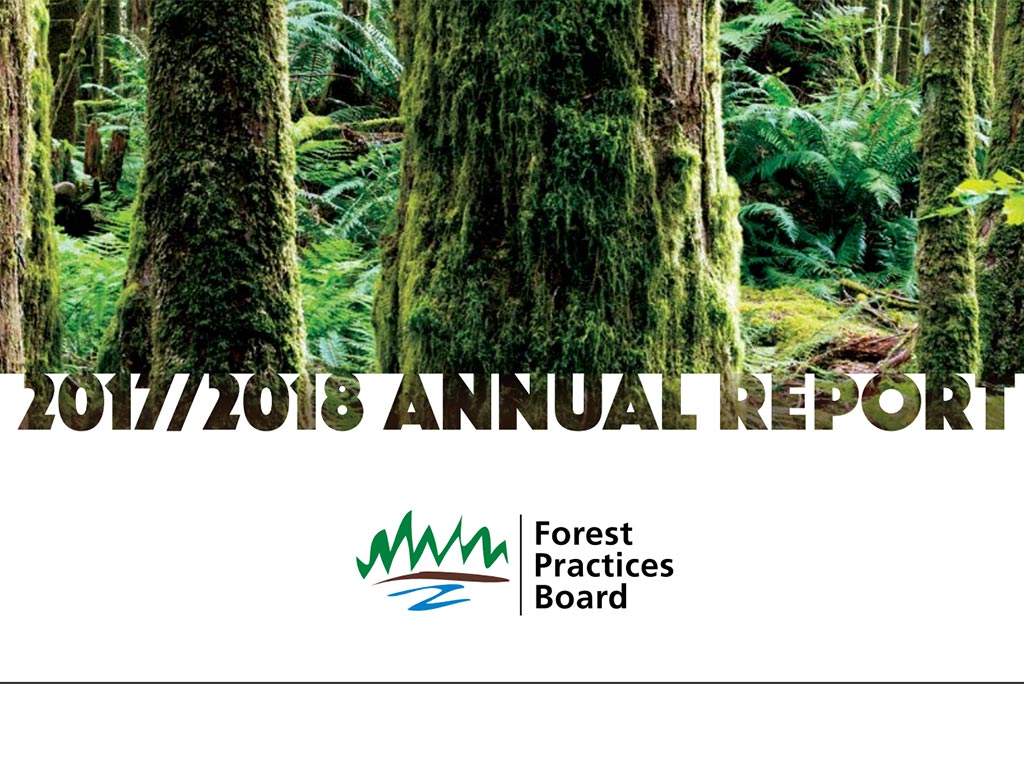 2017/2018 ANNUAL REPORT

Forest
Practices
Board